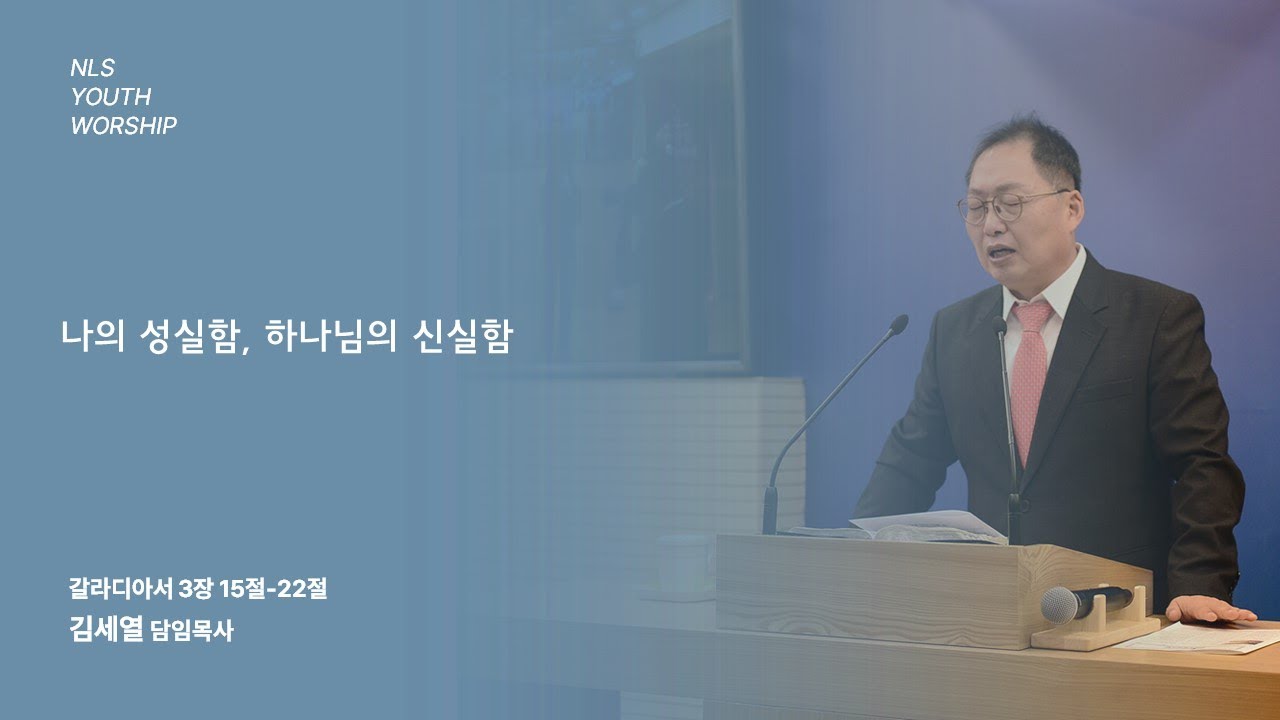 NLS
YOUTH
WORSHIP

나의 성실함, 하나님의 신실함

갈라디아서 3장 15절-22절
김세열 담임목사